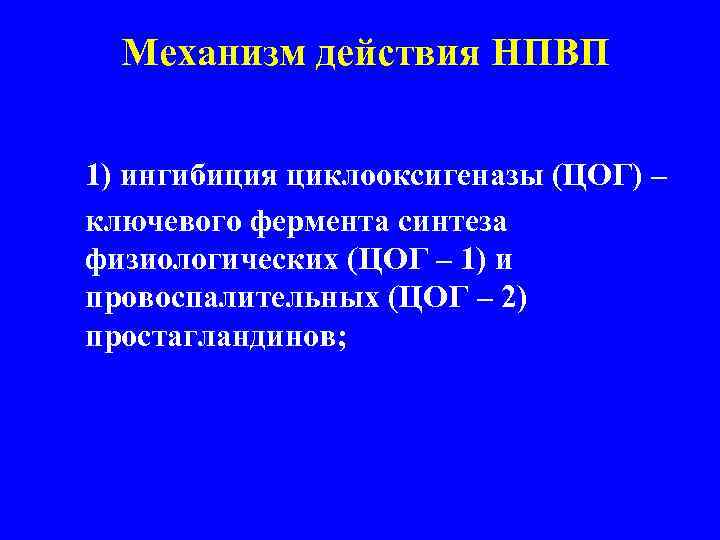 Механизм действия НПВП

1) ингибиция циклооксигеназы (ЦОГ) – ключевого фермента синтеза физиологических (ЦОГ – 1) и провоспалительных (ЦОГ – 2) простагландинов;